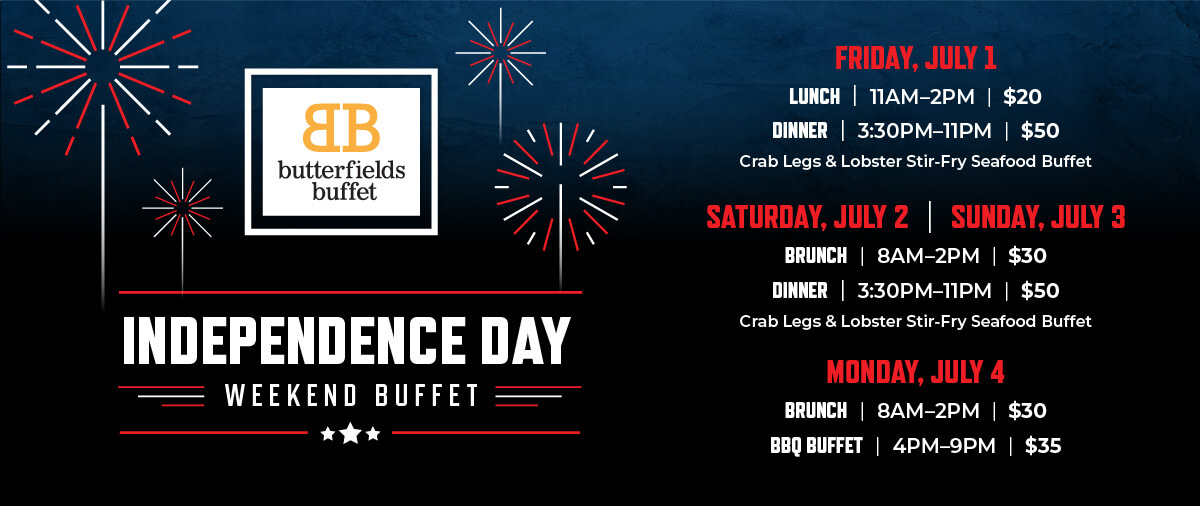 BB
butterfields buffet

INDEPENDENCE DAY
WEEKEND BUFFET

FRIDAY, JULY 1
LUNCH | 11AM–2PM | $20
DINNER | 3:30PM–11PM | $50
Crab Legs & Lobster Stir-Fry Seafood Buffet

SATURDAY, JULY 2 | SUNDAY, JULY 3
BRUNCH | 8AM–2PM | $30
DINNER | 3:30PM–11PM | $50
Crab Legs & Lobster Stir-Fry Seafood Buffet

MONDAY, JULY 4
BRUNCH | 8AM–2PM | $30
BBQ BUFFET | 4PM–9PM | $35